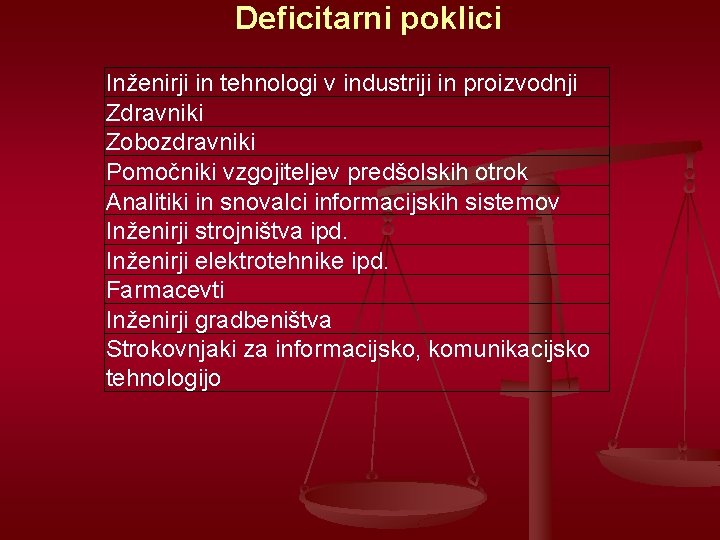 Deficitarni poklici

| Inženirji in tehnologi v industriji in proizvodnji |
|---|
| Zdravniki |
| Zobozdravniki |
| Pomočniki vzgojiteljev predšolskih otrok |
| Analitiki in snovalci informacijskih sistemov |
| Inženirji strojništva ipd. |
| Inženirji elektrotehnike ipd. |
| Farmacevti |
| Inženirji gradbeništva |
| Strokovnjaki za informacijsko, komunikacijsko tehnologijo |